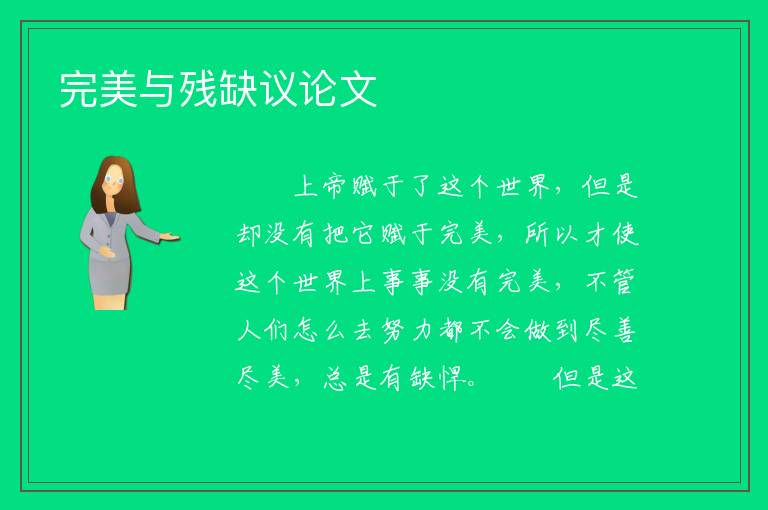 完美与残缺议论文

上帝赋于了这个世界，但是却没有把它赋于完美，所以才使这个世界上事事没有完美，不管人们怎么去努力都不会做到尽善尽美，总是有缺悍。　　但是这